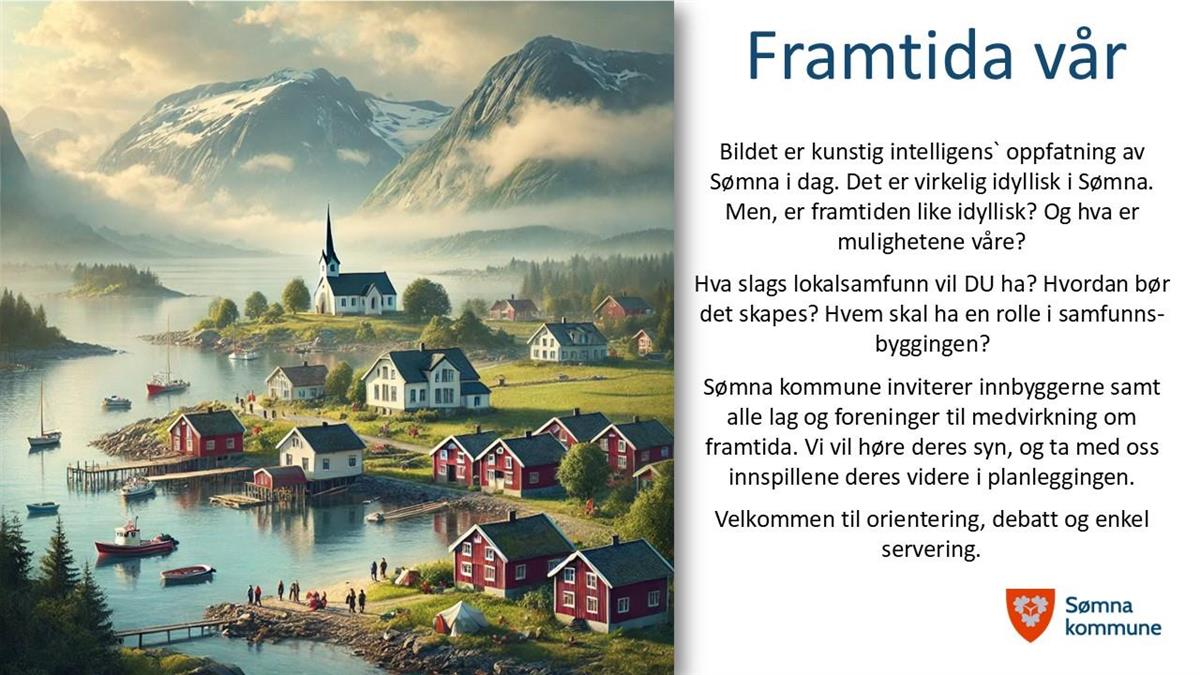 Framtida vår

Bildet er kunstig intelligens` oppfatning av Sømna i dag. Det er virkelig idyllisk i Sømna. Men, er framtiden like idyllisk? Og hva er mulighetene våre?

Hva slags lokalsamfunn vil DU ha? Hvordan bør det skapes? Hvem skal ha en rolle i samfunnsbyggingen?

Sømna kommune inviterer innbyggerne samt alle lag og foreninger til medvirkning om framtida. Vi vil høre deres syn, og ta med oss innspillene deres videre i planleggingen.

Velkommen til orientering, debatt og enkel servering.

Sømna kommune